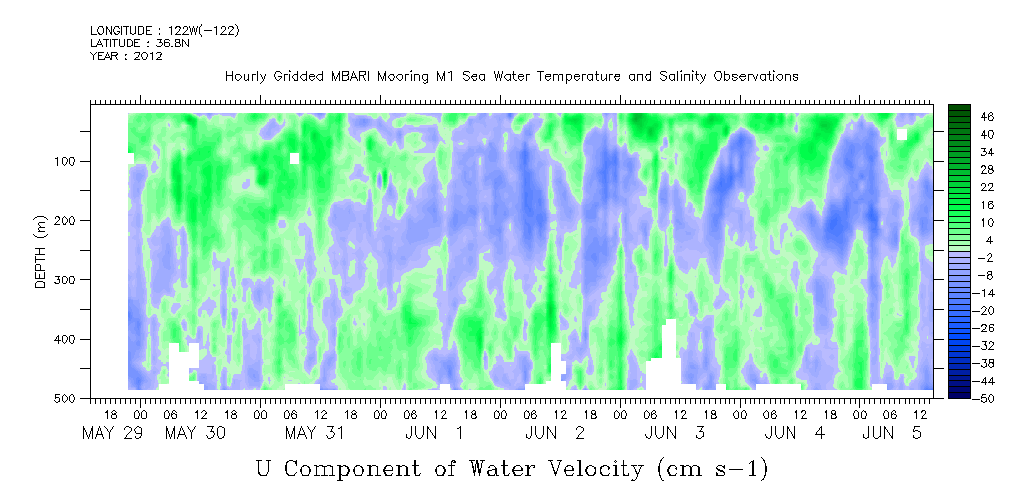 LONGITUDE : 122W(-122)
LATITUDE : 36.8N
YEAR : 2012

Hourly Gridded MBARI Mooring M1 Sea Water Temperature and Salinity Observations

DEPTH (m)

100
200
300
400
500

46
40
34
28
22
16
10
4
-2
-8
-14
-20
-26
-32
-38
-44
-50

18 00 06 12 18 00 06 12 18 00 06 12 18 00 06 12 18 00 06 12 18 00 06 12 18 00 06 12 18 00 06 12

MAY 29 MAY 30 MAY 31 JUN 1 JUN 2 JUN 3 JUN 4 JUN 5

U Component of Water Velocity (cm s-1)